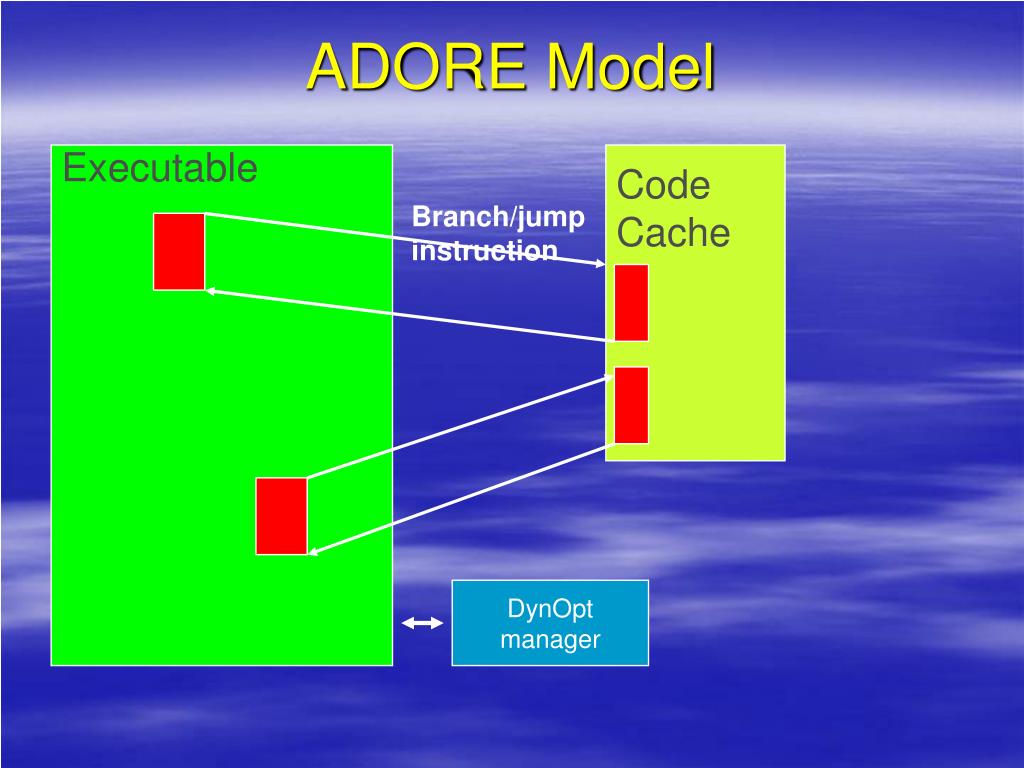 ADORE Model

Executable

Branch/jump instruction

Code Cache

DynOpt manager